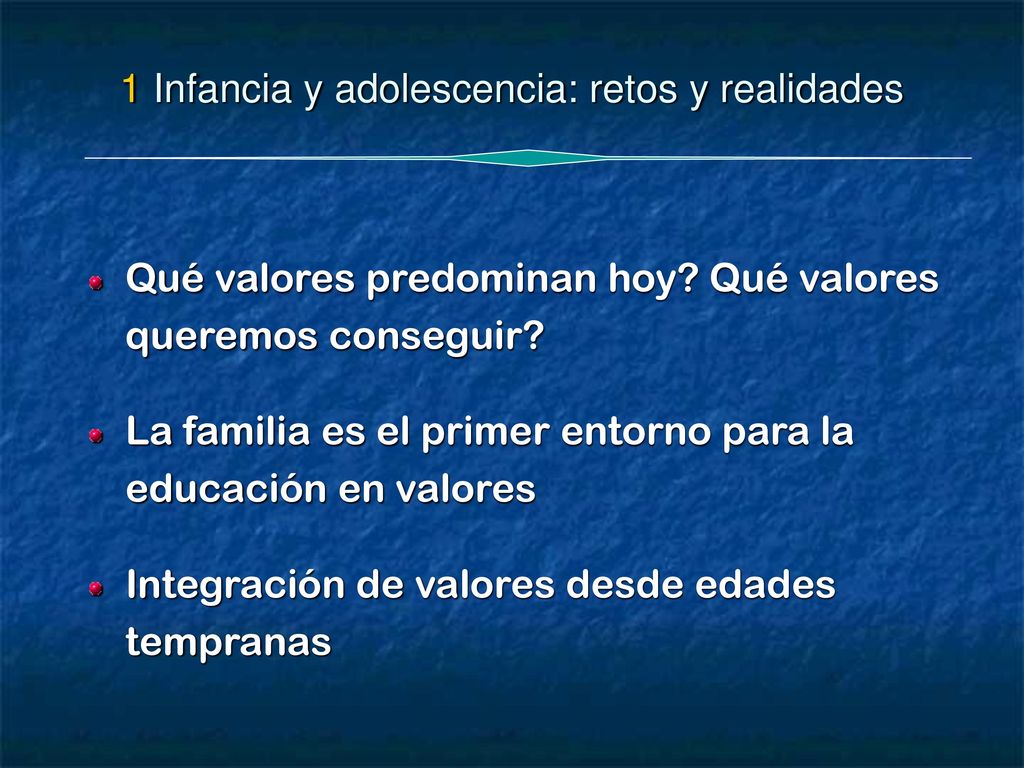 1 Infancia y adolescencia: retos y realidades

Qué valores predominan hoy? Qué valores queremos conseguir?

La familia es el primer entorno para la educación en valores

Integración de valores desde edades tempranas